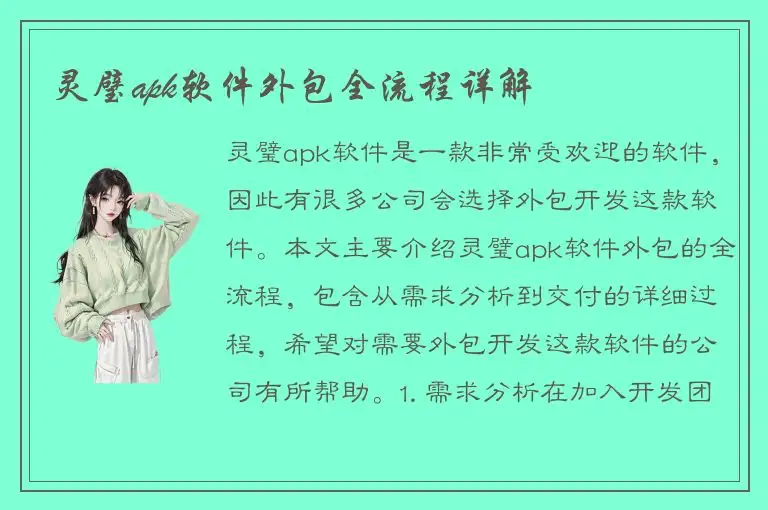 灵璧apk软件外包全流程详解

灵璧apk软件是一款非常受欢迎的软件，因此有很多公司会选择外包开发这款软件。本文主要介绍灵璧apk软件外包的全流程，包含从需求分析到交付的详细过程，希望对需要外包开发这款软件的公司有所帮助。1. 需求分析在加入开发团